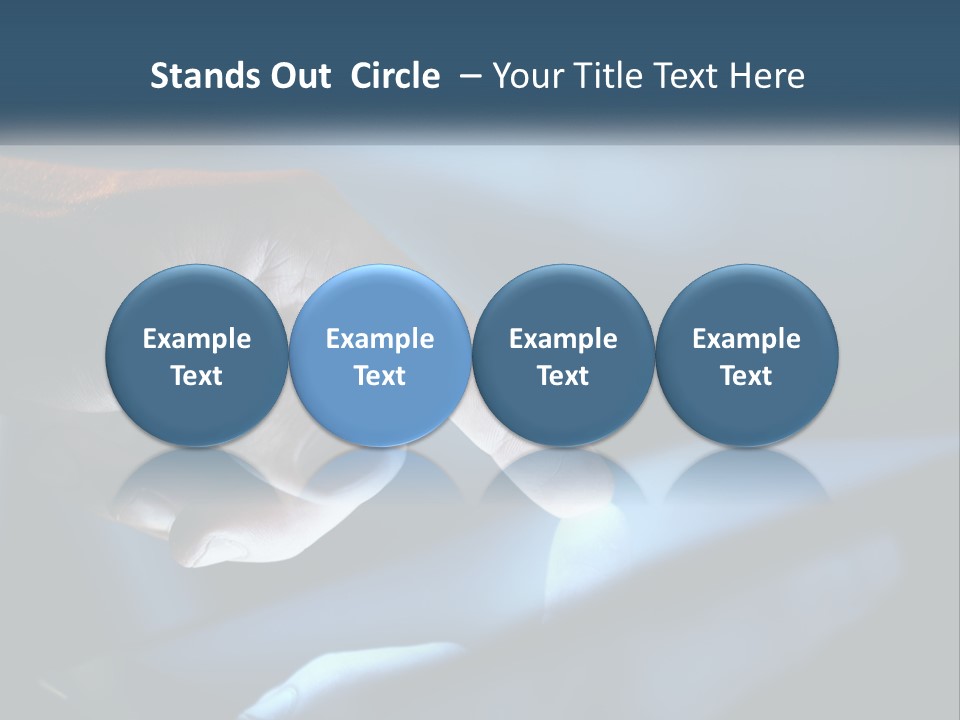 Stands Out Circle – Your Title Text Here

Example Text

Example Text

Example Text

Example Text